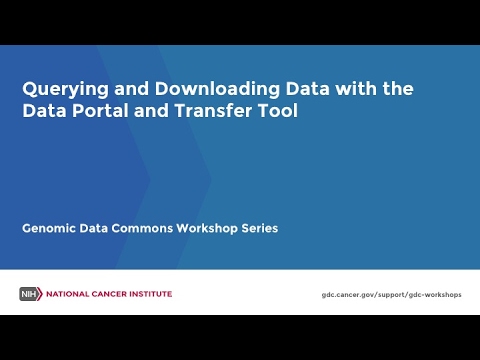 Querying and Downloading Data with the Data Portal and Transfer Tool

Genomic Data Commons Workshop Series

NIH NATIONAL CANCER INSTITUTE

gdc.cancer.gov/support/gdc-workshops